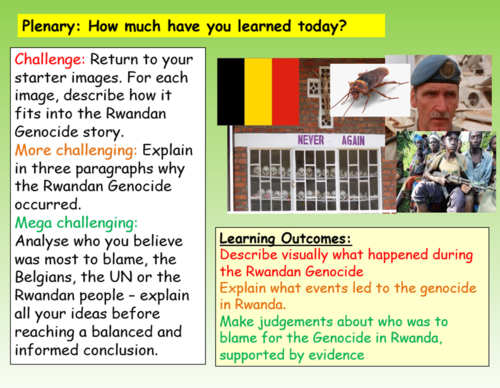 Plenary: How much have you learned today?

Challenge: Return to your starter images. For each image, describe how it fits into the Rwandan Genocide story.
More challenging: Explain in three paragraphs why the Rwandan Genocide occurred.
Mega challenging: Analyse who you believe was most to blame, the Belgians, the UN or the Rwandan people – explain all your ideas before reaching a balanced and informed conclusion.

NEVER AGAIN

Learning Outcomes:
Describe visually what happened during the Rwandan Genocide
Explain what events led to the genocide in Rwanda.
Make judgements about who was to blame for the Genocide in Rwanda, supported by evidence